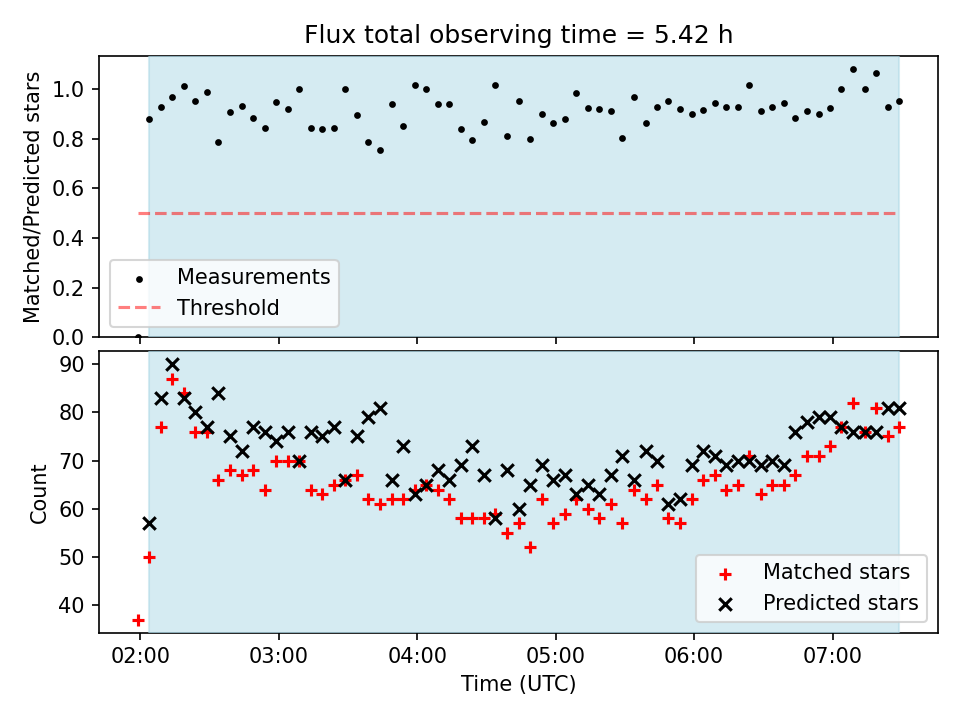 Flux total observing time = 5.42 h

Matched/Predicted stars

1.0
0.8
0.6
0.4
0.2
0.0

Measurements
Threshold

Count

90
80
70
60
50
40

Matched stars
Predicted stars

02:00
03:00
04:00
05:00
06:00
07:00

Time (UTC)